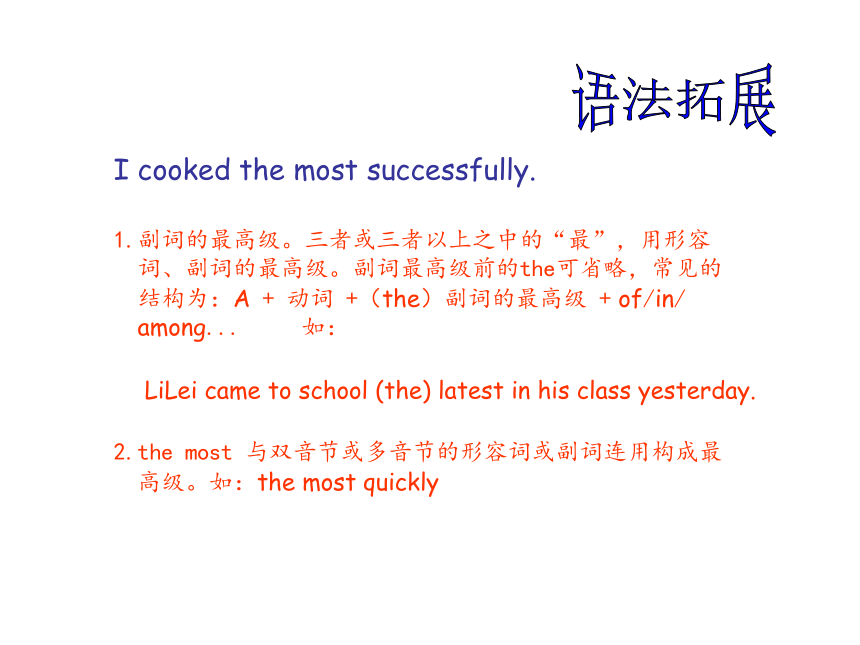 语法拓展

I cooked the most successfully.

1. 副词的最高级。三者或三者以上之中的“最”，用形容词、副词的最高级。副词最高级前的the可省略，常见的结构为：A + 动词 +（the）副词的最高级 + of/in/among...　如：

LiLei came to school (the) latest in his class yesterday.

2. the most 与双音节或多音节的形容词或副词连用构成最高级。如：the most quickly